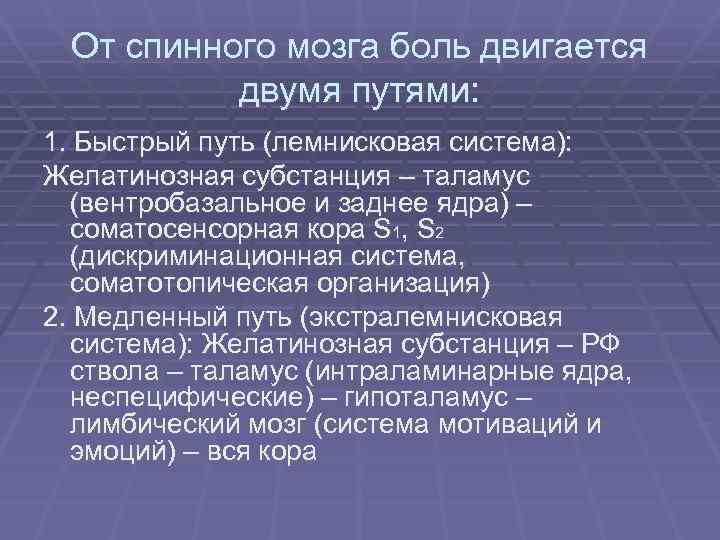 От спинного мозга боль двигается двумя путями:

1. Быстрый путь (лемнисковая система):

Желатинозная субстанция – таламус (вентробазальное и заднее ядра) – соматосенсорная кора $S_1$, $S_2$ (дискриминационная система, соматотопическая организация)

2. Медленный путь (экстралемнисковая система): Желатинозная субстанция – РФ ствола – таламус (интраламинарные ядра, неспецифические) – гипоталамус – лимбический мозг (система мотиваций и эмоций) – вся кора